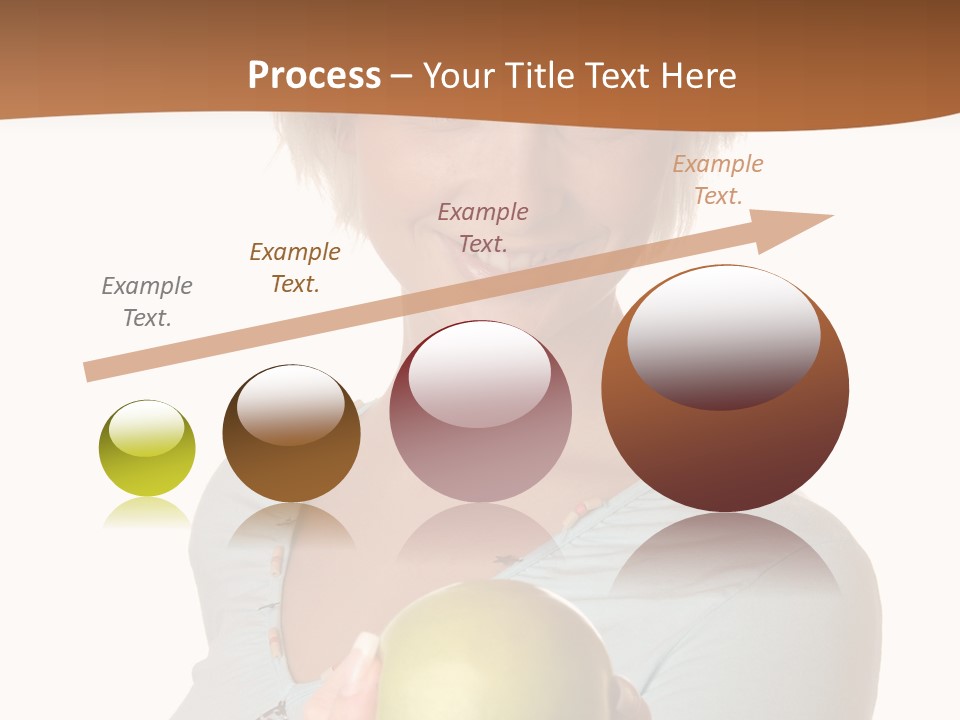 Process – Your Title Text Here

Example Text.

Example Text.

Example Text.

Example Text.